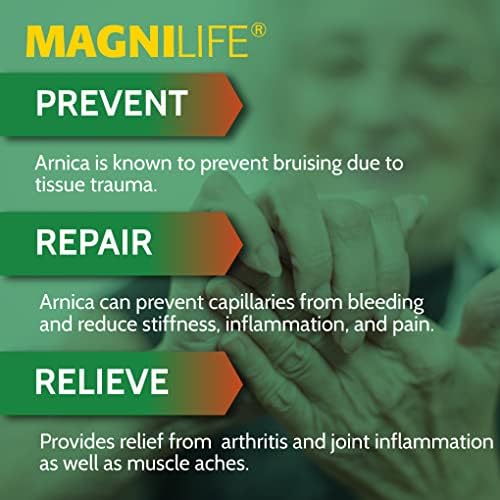 MAGNILIFE®

PREVENT

Arnica is known to prevent bruising due to tissue trauma.

REPAIR

Arnica can prevent capillaries from bleeding and reduce stiffness, inflammation, and pain.

RELIEVE

Provides relief from  arthritis and joint inflammation as well as muscle aches.